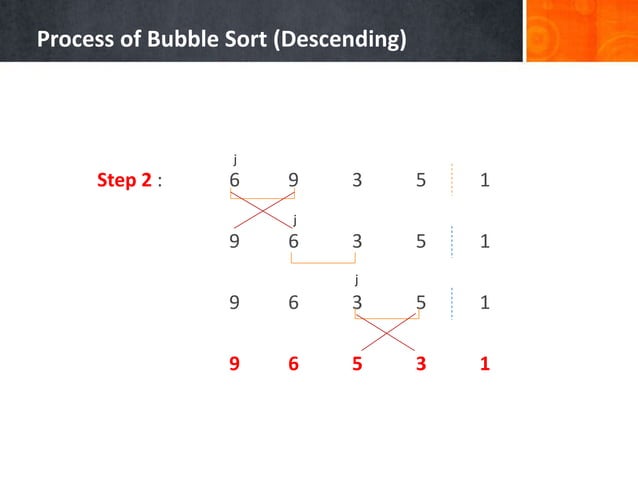 Process of Bubble Sort (Descending)

Step 2 :

j
6 9 3 5 1

j
9 6 3 5 1

j
9 6 3 5 1

9 6 5 3 1